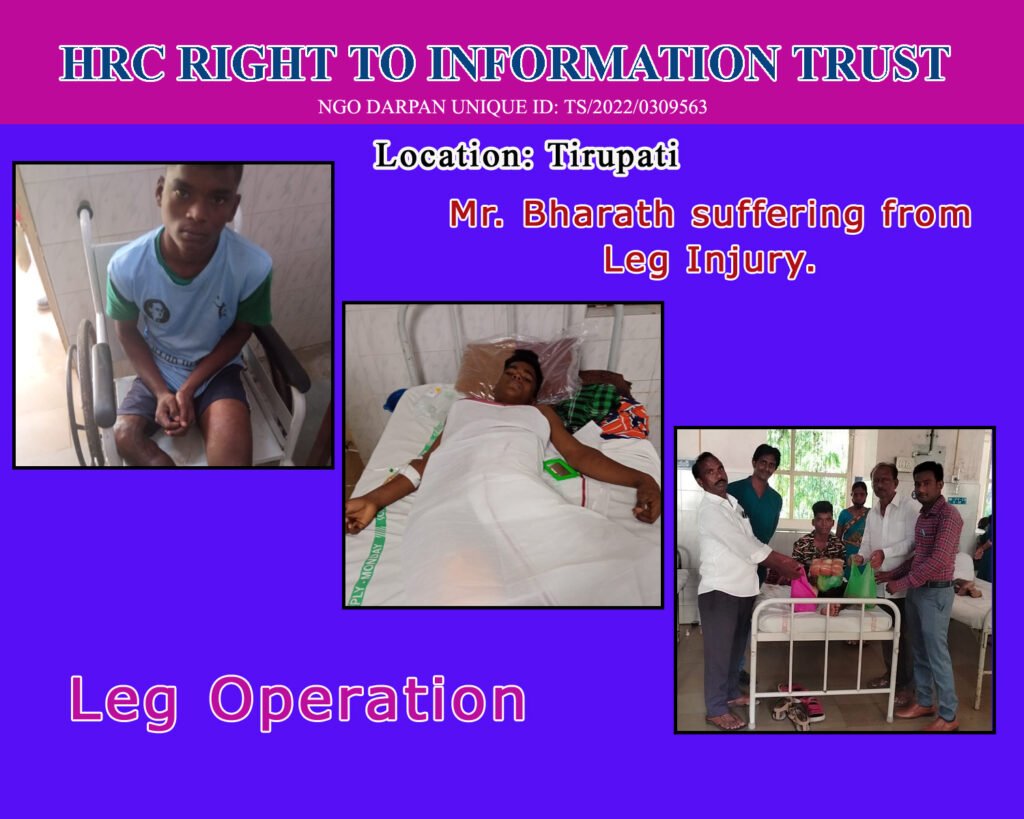 HRC RIGHT TO INFORMATION TRUST

NGO DARPAN UNIQUE ID: TS/2022/0309563

Location: Tirupati

Mr. Bharath suffering from Leg Injury.

Leg Operation